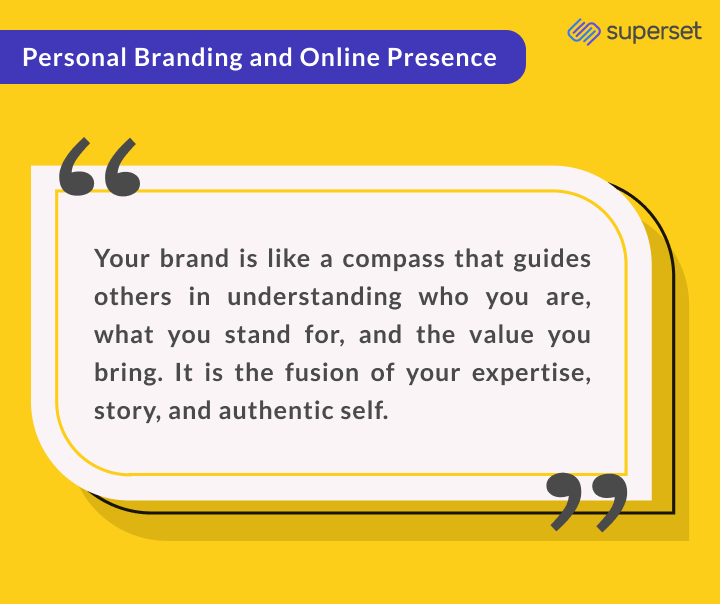 Personal Branding and Online Presence

superset

“

Your brand is like a compass that guides others in understanding who you are, what you stand for, and the value you bring. It is the fusion of your expertise, story, and authentic self.

”